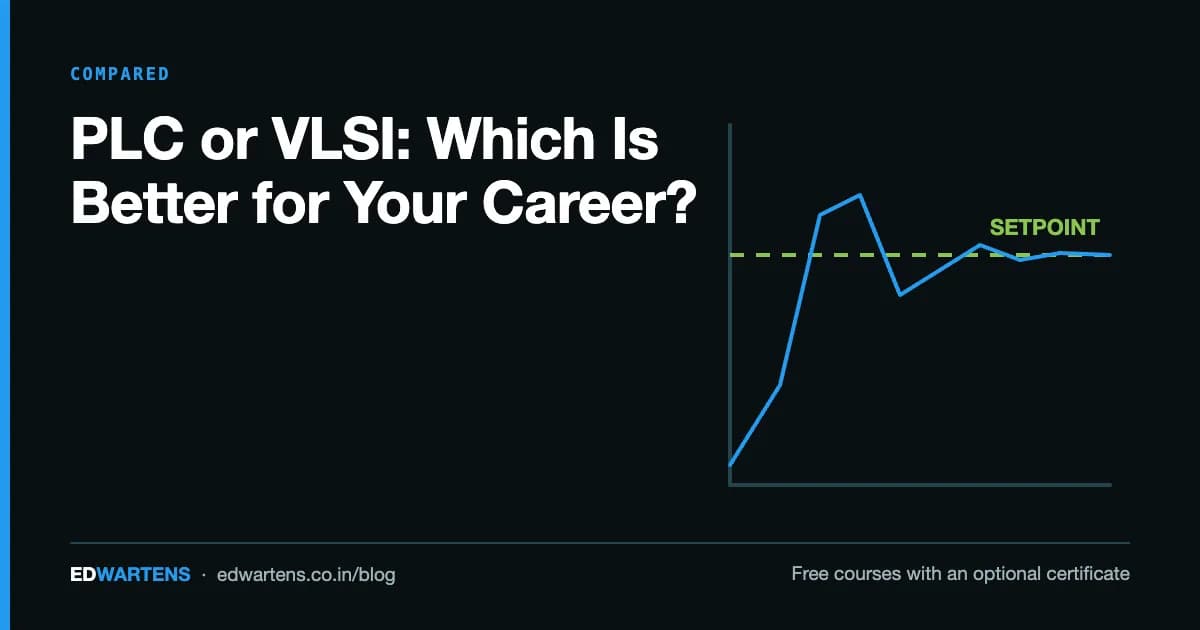 COMPARED

PLC or VLSI: Which Is Better for Your Career?

SETPOINT

EDWARTENS · edwartens.co.in/blog

Free courses with an optional certificate